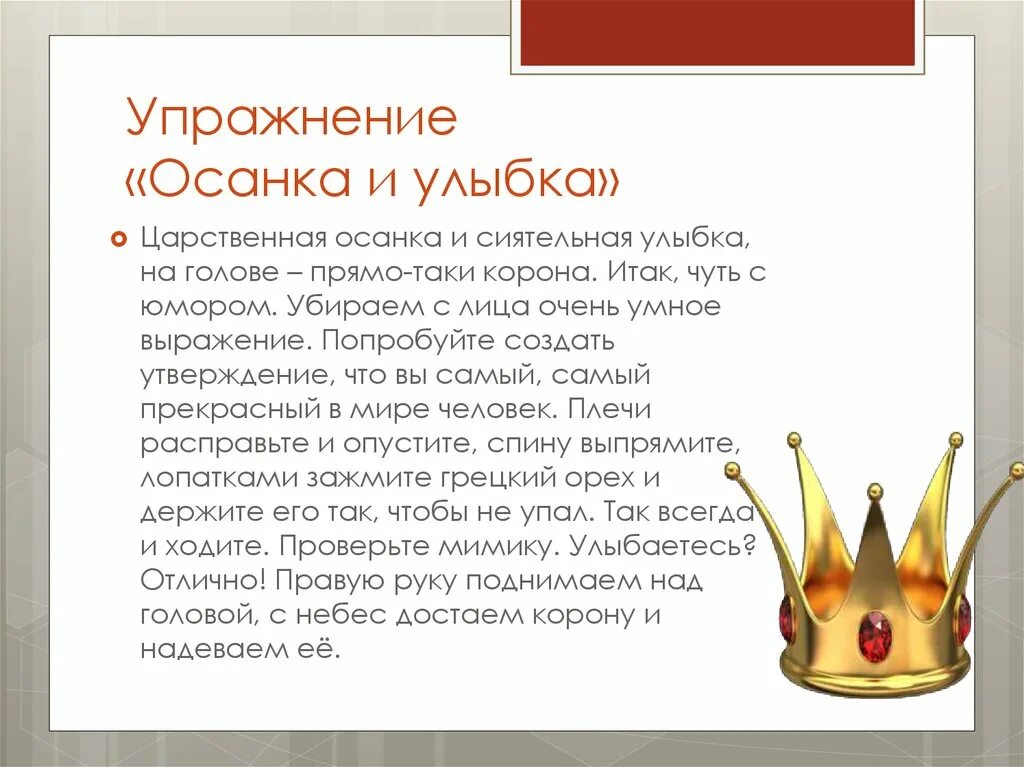 Упражнение «Осанка и улыбка»

Царственная осанка и сиятельная улыбка, на голове – прямо-таки корона. Итак, чуть с юмором. Убираем с лица очень умное выражение. Попробуйте создать утверждение, что вы самый, самый прекрасный в мире человек. Плечи расправьте и опустите, спину выпрямите, лопатками зажмите грецкий орех и держите его так, чтобы не упал. Так всегда и ходите. Проверьте мимику. Улыбаетесь? Отлично! Правую руку поднимаем над головой, с небес достаем корону и надеваем её.